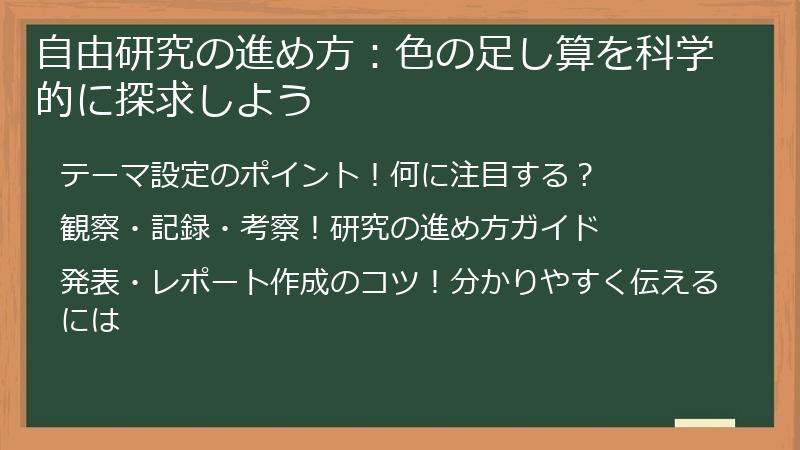 自由研究の進め方：色の足し算を科学的に探求しよう

テーマ設定のポイント！何に注目する？

観察・記録・考察！研究の進め方ガイド

発表・レポート作成のコツ！分かりやすく伝えるには